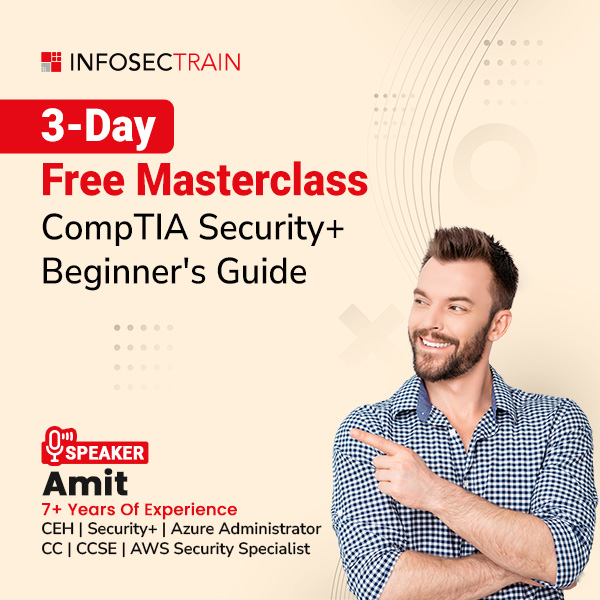 INFOSECTRAIN

3-Day
Free Masterclass
CompTIA Security+
Beginner's Guide

SPEAKER
Amit
7+ Years Of Experience
CEH | Security+ | Azure Administrator
CC | CCSE | AWS Security Specialist